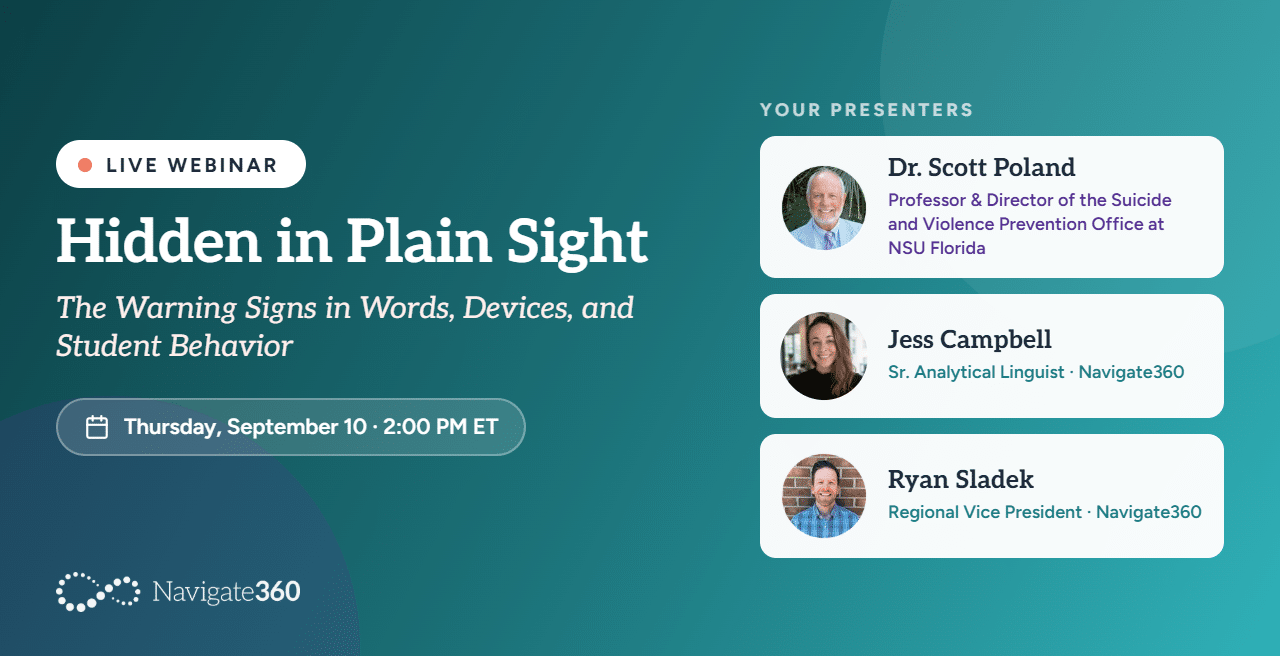 LIVE WEBINAR

Hidden in Plain Sight

The Warning Signs in Words, Devices, and Student Behavior

Thursday, September 10 · 2:00 PM ET

Navigate360

YOUR PRESENTERS

Dr. Scott Poland
Professor & Director of the Suicide and Violence Prevention Office at NSU Florida

Jess Campbell
Sr. Analytical Linguist · Navigate360

Ryan Sladek
Regional Vice President · Navigate360